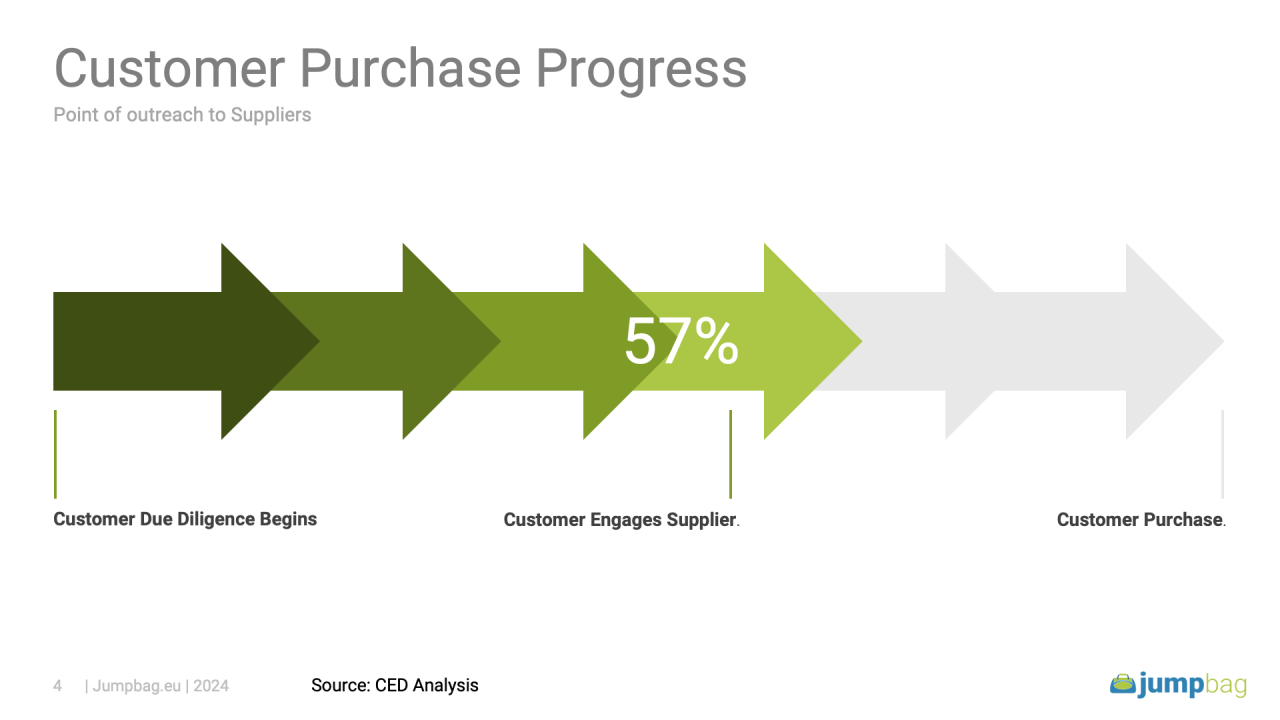 Customer Purchase Progress

Point of outreach to Suppliers

57%

Customer Due Diligence Begins

Customer Engages Supplier.

Customer Purchase.

4 | Jumpbag.eu | 2024

Source: CED Analysis

jumpbag